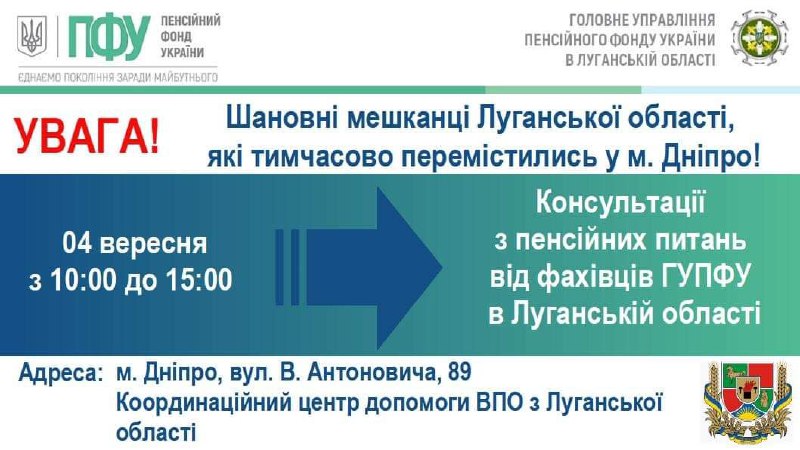 ПФУ ПЕНСІЙНИЙ ФОНД УКРАЇНИ
ЄДНАЄМО ПОКОЛІННЯ ЗАРАДИ МАЙБУТНЬОГО

ГОЛОВНЕ УПРАВЛІННЯ ПЕНСІЙНОГО ФОНДУ УКРАЇНИ В ЛУГАНСЬКІЙ ОБЛАСТІ

УВАГА!

Шановні мешканці Луганської області, які тимчасово перемістились у м. Дніпро!

04 вересня з 10:00 до 15:00

Консультації з пенсійних питань від фахівців ГУПФУ в Луганській області

Адреса: м. Дніпро, вул. В. Антоновича, 89
Координаційний центр допомоги ВПО з Луганської області